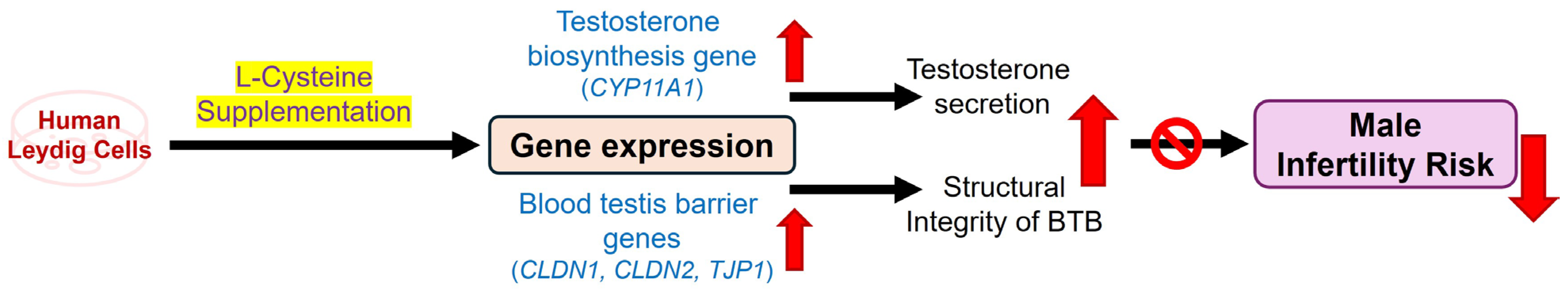 Human Leydig Cells

L-Cysteine Supplementation

Testosterone biosynthesis gene (CYP11A1)

Gene expression

Blood testis barrier genes (CLDN1, CLDN2, TJP1)

Testosterone secretion

Structural Integrity of BTB

Male Infertility Risk